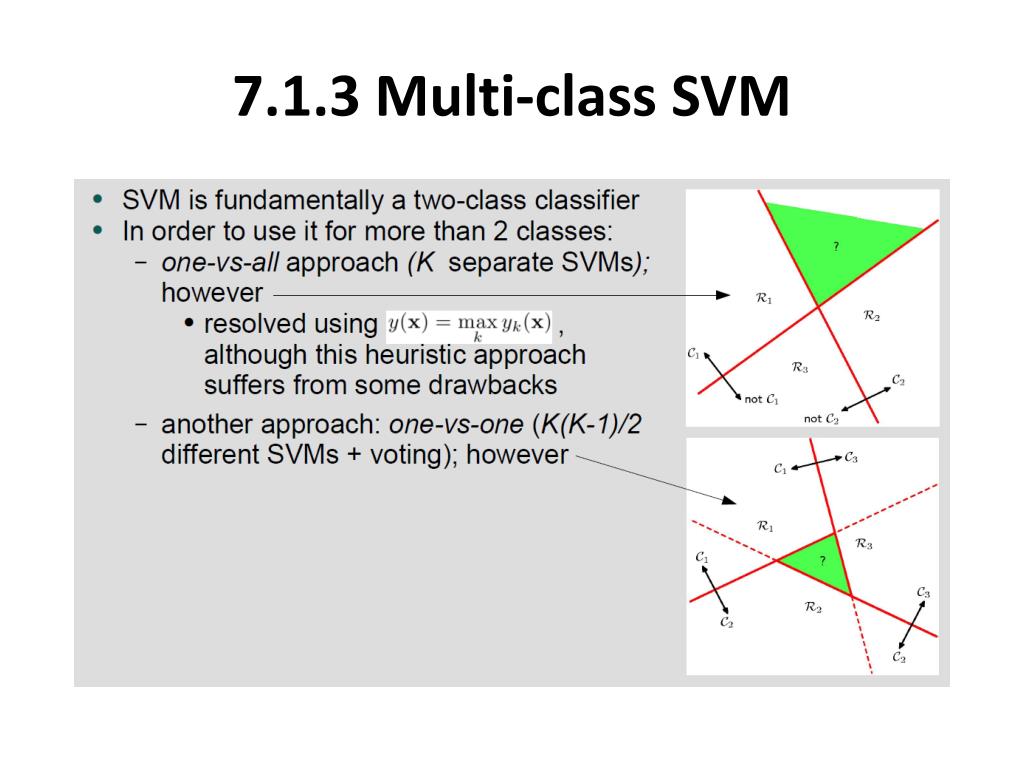 7.1.3 Multi-class SVM

• SVM is fundamentally a two-class classifier
• In order to use it for more than 2 classes:
– one-vs-all approach (K separate SVMs); however
• resolved using $y(\mathbf{x}) = \max_k y_k(\mathbf{x})$, although this heuristic approach suffers from some drawbacks
– another approach: one-vs-one (K(K-1)/2 different SVMs + voting); however

?
$\mathcal{R}_1$
$\mathcal{R}_2$
$\mathcal{R}_3$
$\mathcal{C}_1$
not $\mathcal{C}_1$
$\mathcal{C}_2$
not $\mathcal{C}_2$

$\mathcal{C}_1$
$\mathcal{C}_3$
$\mathcal{R}_1$
$\mathcal{R}_3$
?
$\mathcal{C}_1$
$\mathcal{C}_2$
$\mathcal{R}_2$
$\mathcal{C}_3$
$\mathcal{C}_2$